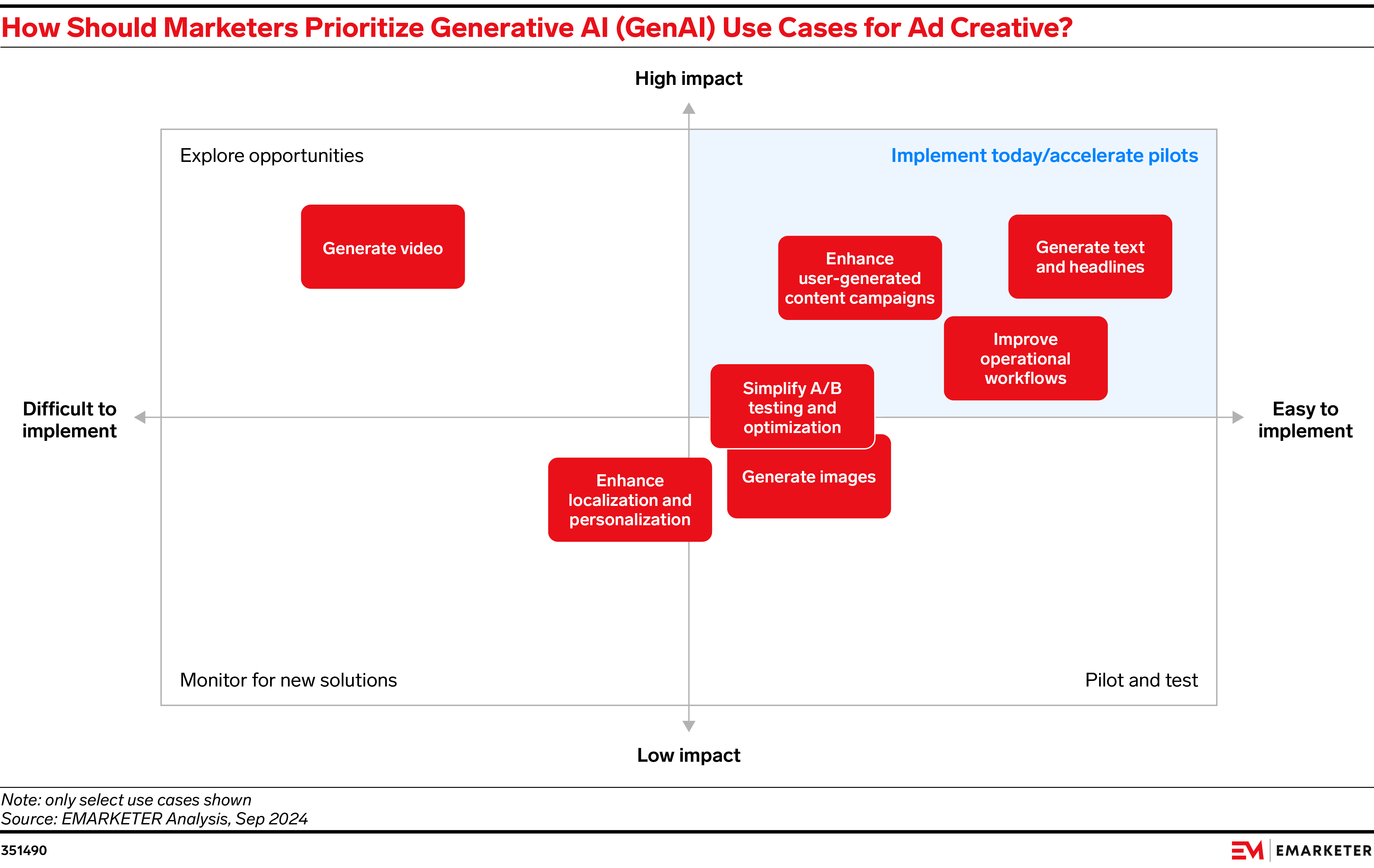 How Should Marketers Prioritize Generative AI (GenAI) Use Cases for Ad Creative?

High impact

Explore opportunities

Implement today/accelerate pilots

Generate video

Enhance user-generated content campaigns

Generate text and headlines

Improve operational workflows

Difficult to implement

Simplify A/B testing and optimization

Easy to implement

Enhance localization and personalization

Generate images

Monitor for new solutions

Pilot and test

Low impact

Note: only select use cases shown
Source: EMARKETER Analysis, Sep 2024

351490

EM | EMARKETER